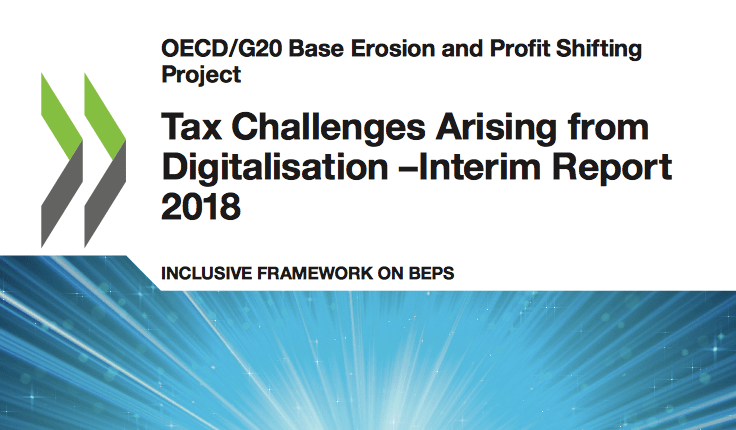 OECD/G20 Base Erosion and Profit Shifting Project

Tax Challenges Arising from Digitalisation –Interim Report 2018

INCLUSIVE FRAMEWORK ON BEPS